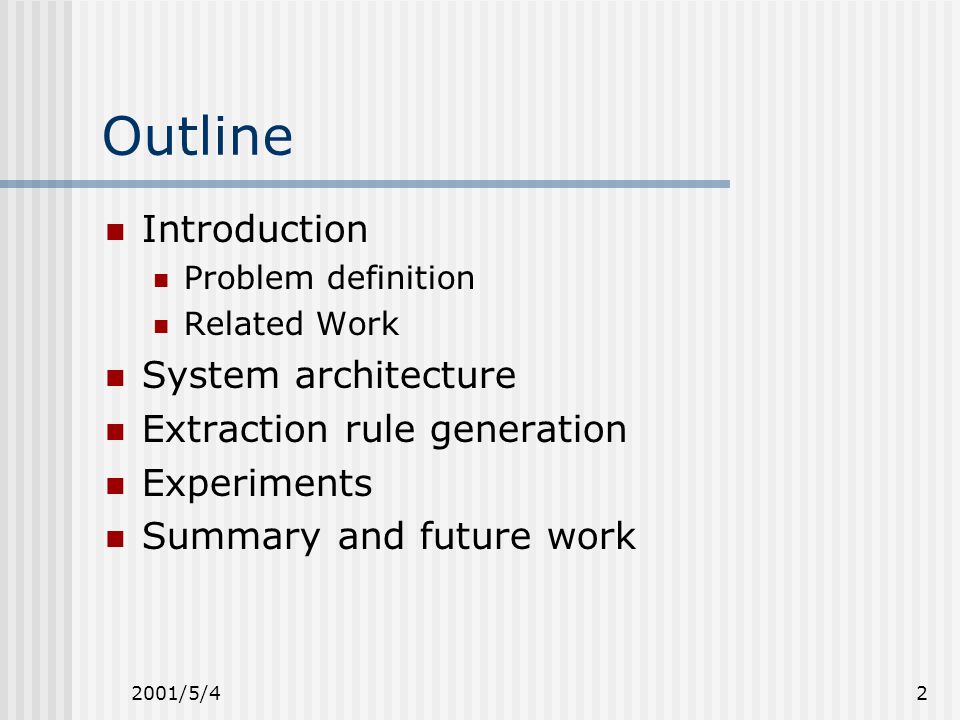 Outline

- Introduction
  - Problem definition
  - Related Work
- System architecture
- Extraction rule generation
- Experiments
- Summary and future work

2001/5/4

2